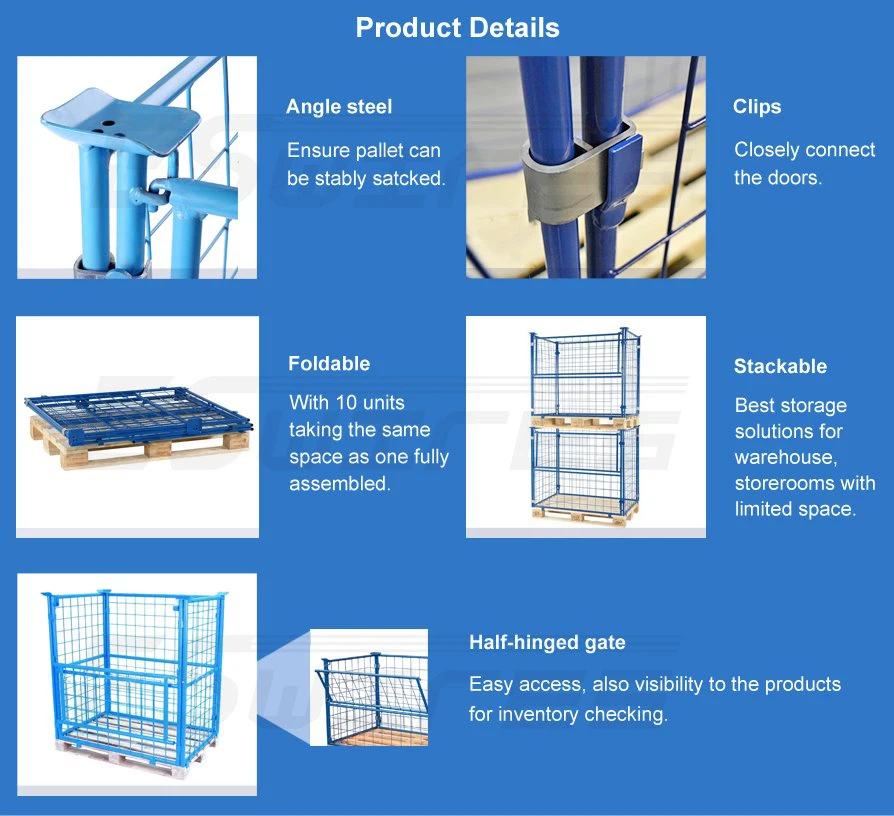 Product Details

Angle steel

Ensure pallet can be stably satcked.

Clips

Closely connect the doors.

Foldable

With 10 units taking the same space as one fully assembled.

Stackable

Best storage solutions for warehouse, storerooms with limited space.

Half-hinged gate

Easy access, also visibility to the products for inventory checking.